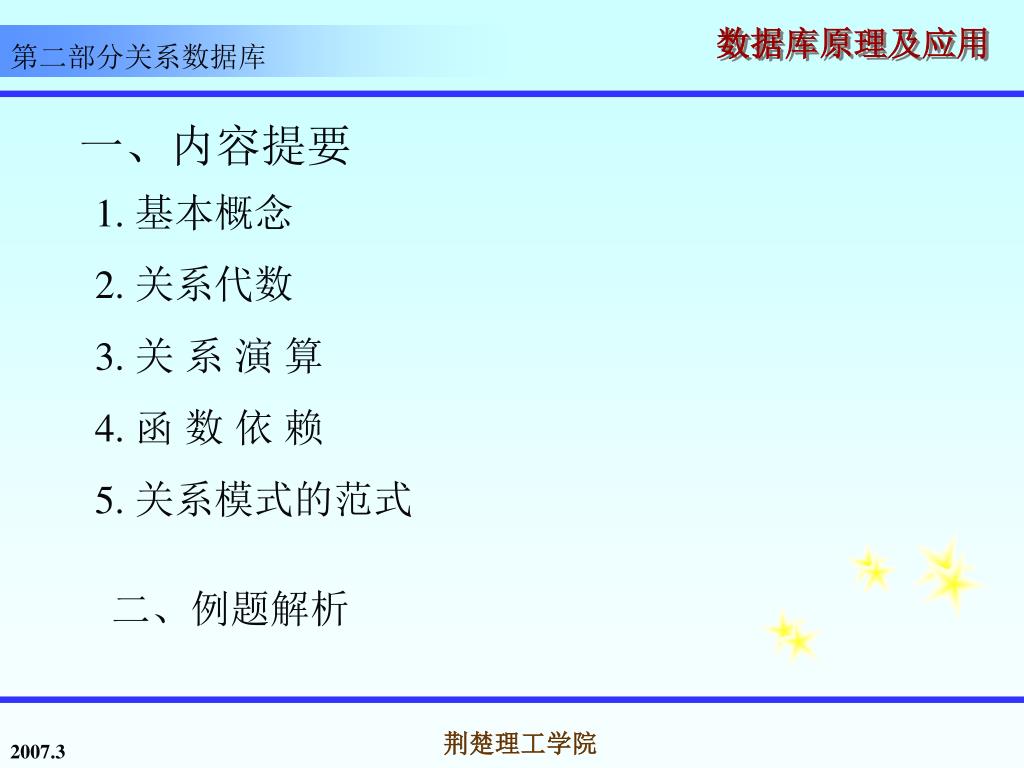 第二部分关系数据库

数据库原理及应用

一、内容提要

1. 基本概念

2. 关系代数

3. 关 系 演 算

4. 函 数 依 赖

5. 关系模式的范式

二、例题解析

2007.3

荆楚理工学院